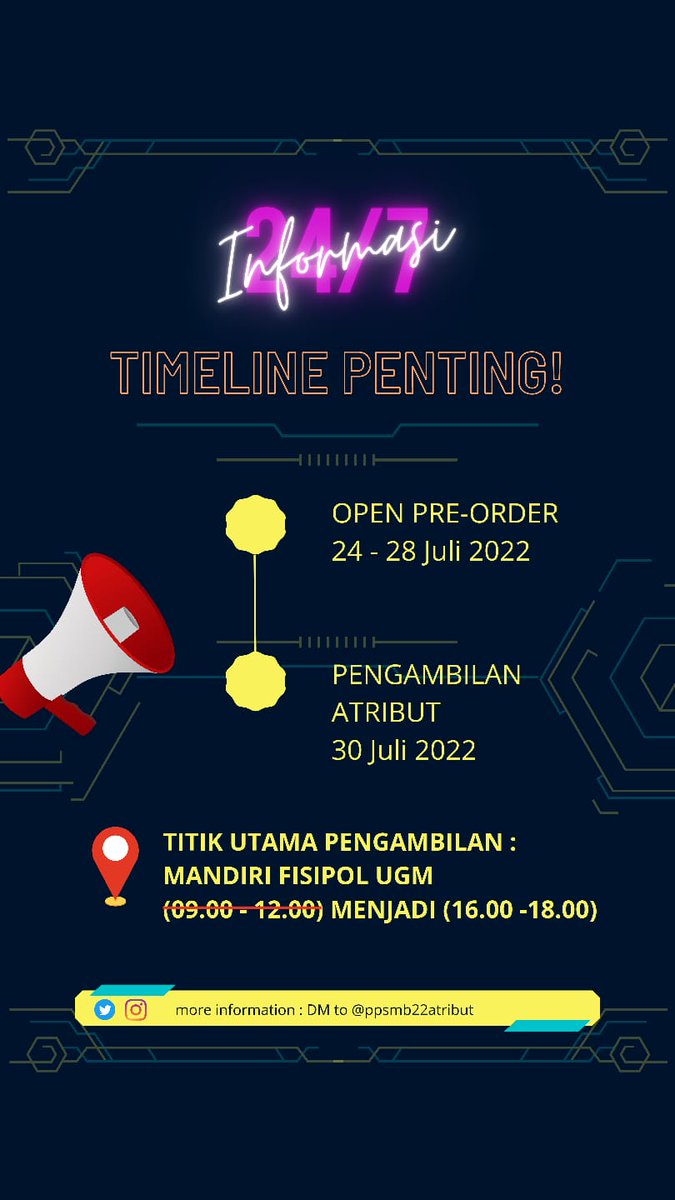 24/7
Informasi

TIMELINE PENTING!

OPEN PRE-ORDER
24 - 28 Juli 2022

PENGAMBILAN ATRIBUT
30 Juli 2022

TITIK UTAMA PENGAMBILAN :
MANDIRI FISIPOL UGM
(09.00 - 12.00) MENJADI (16.00 -18.00)

more information : DM to @ppsmb22atribut